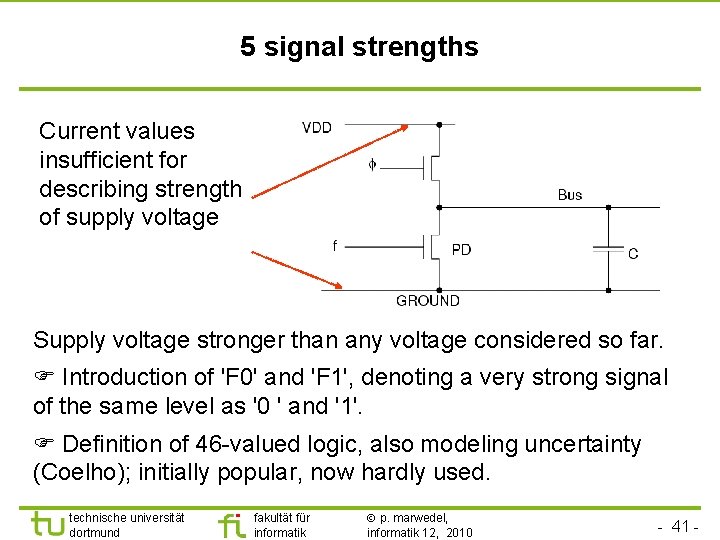 5 signal strengths

Current values insufficient for describing strength of supply voltage

VDD

$\phi$

Bus

f

PD

C

GROUND

Supply voltage stronger than any voltage considered so far.

☞ Introduction of 'F0' and 'F1', denoting a very strong signal of the same level as '0 ' and '1'.

☞ Definition of 46-valued logic, also modeling uncertainty (Coelho); initially popular, now hardly used.

tu technische universität dortmund

fi fakultät für informatik

© p. marwedel, informatik 12, 2010

- 41 -